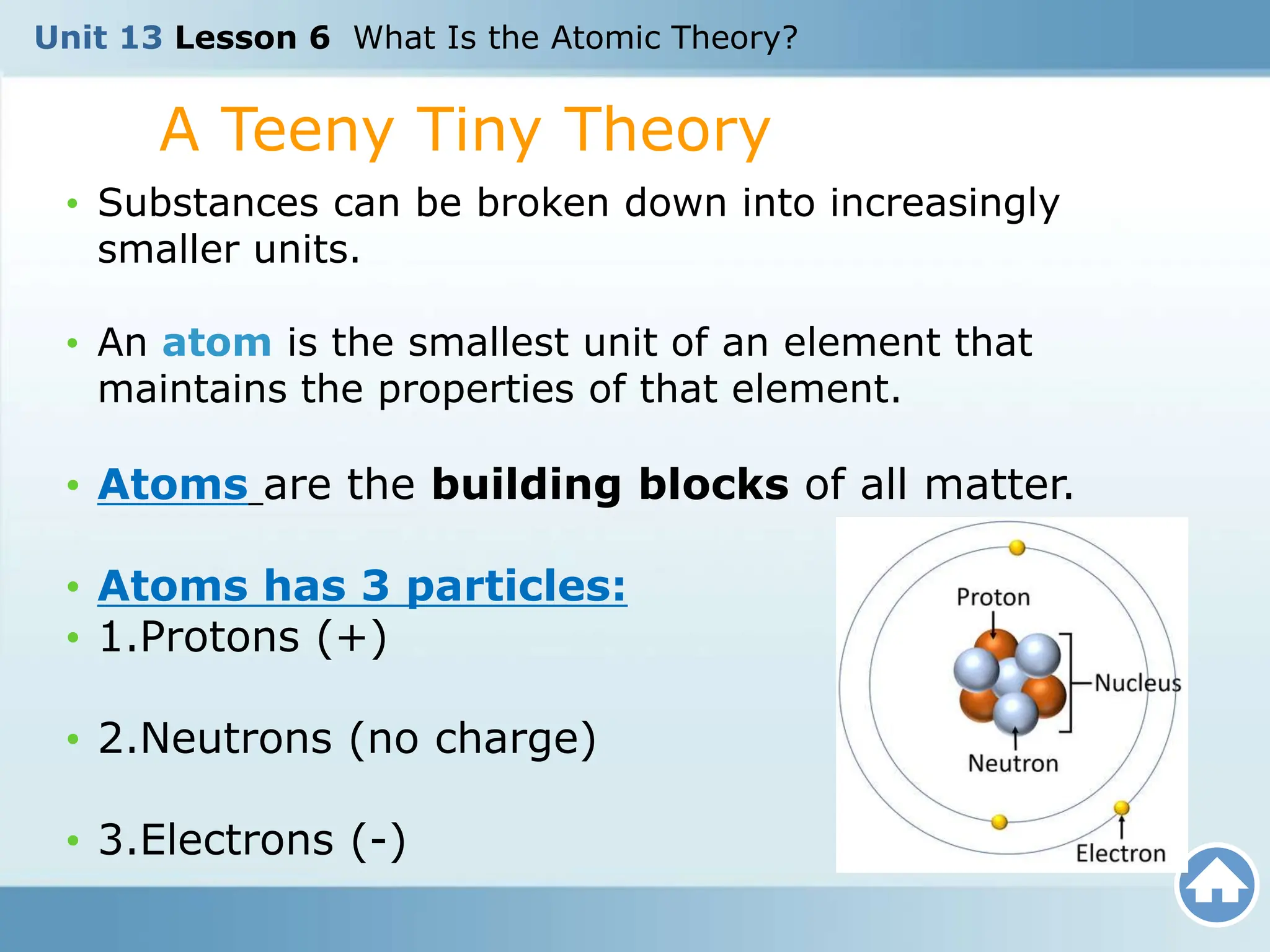 Unit 13 Lesson 6 What Is the Atomic Theory?

A Teeny Tiny Theory

• Substances can be broken down into increasingly smaller units.

• An atom is the smallest unit of an element that maintains the properties of that element.

• Atoms are the building blocks of all matter.

• Atoms has 3 particles:
• 1.Protons (+)

• 2.Neutrons (no charge)

• 3.Electrons (-)

Proton
Nucleus
Neutron
Electron